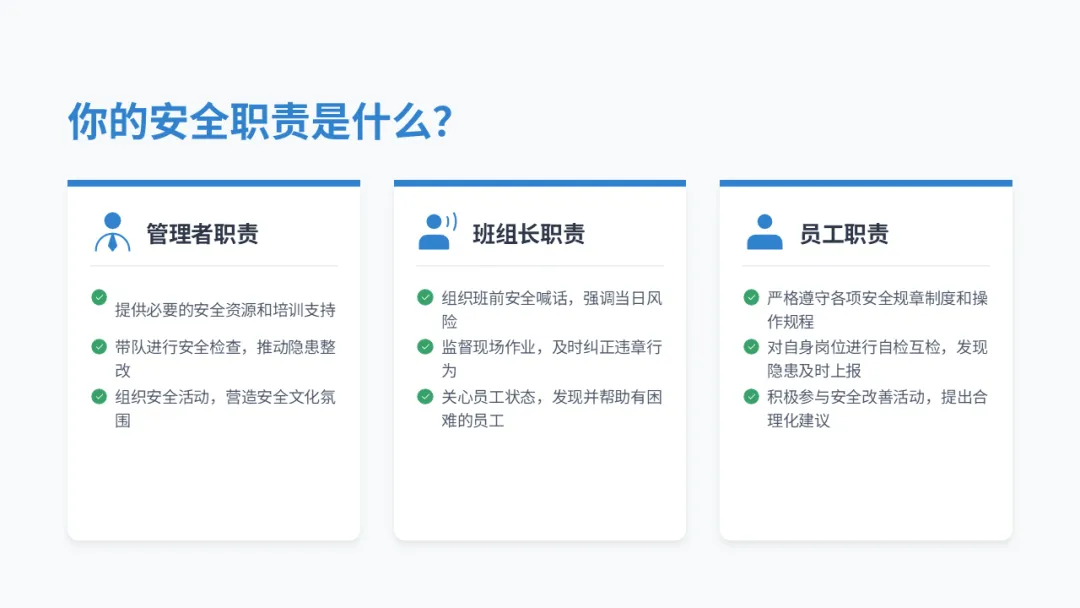 你的安全职责是什么？

管理者职责

提供必要的安全资源和培训支持

带队进行安全检查，推动隐患整改

组织安全活动，营造安全文化氛围

班组长职责

组织班前安全喊话，强调当日风险

监督现场作业，及时纠正违章行为

关心员工状态，发现并帮助有困难的员工

员工职责

严格遵守各项安全规章制度和操作规程

对自身岗位进行自检互检，发现隐患及时上报

积极参与安全改善活动，提出合理化建议